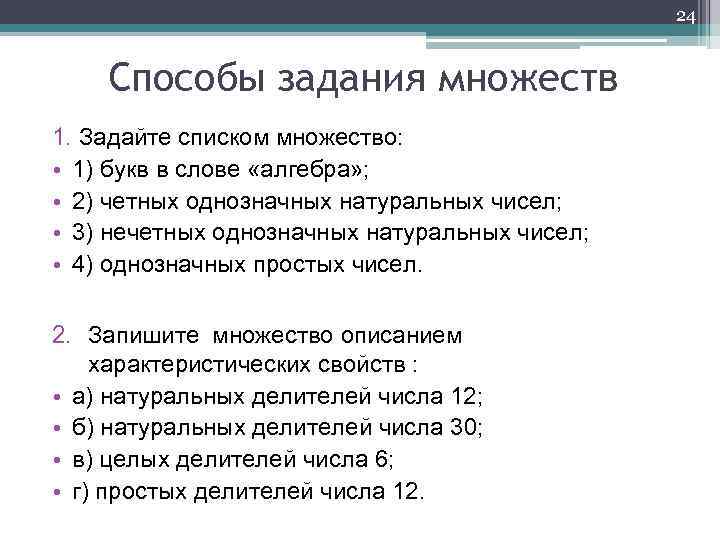 24

Способы задания множеств

1. Задайте списком множество:
• 1) букв в слове «алгебра»;
• 2) четных однозначных натуральных чисел;
• 3) нечетных однозначных натуральных чисел;
• 4) однозначных простых чисел.

2. Запишите множество описанием характеристических свойств :
• а) натуральных делителей числа 12;
• б) натуральных делителей числа 30;
• в) целых делителей числа 6;
• г) простых делителей числа 12.